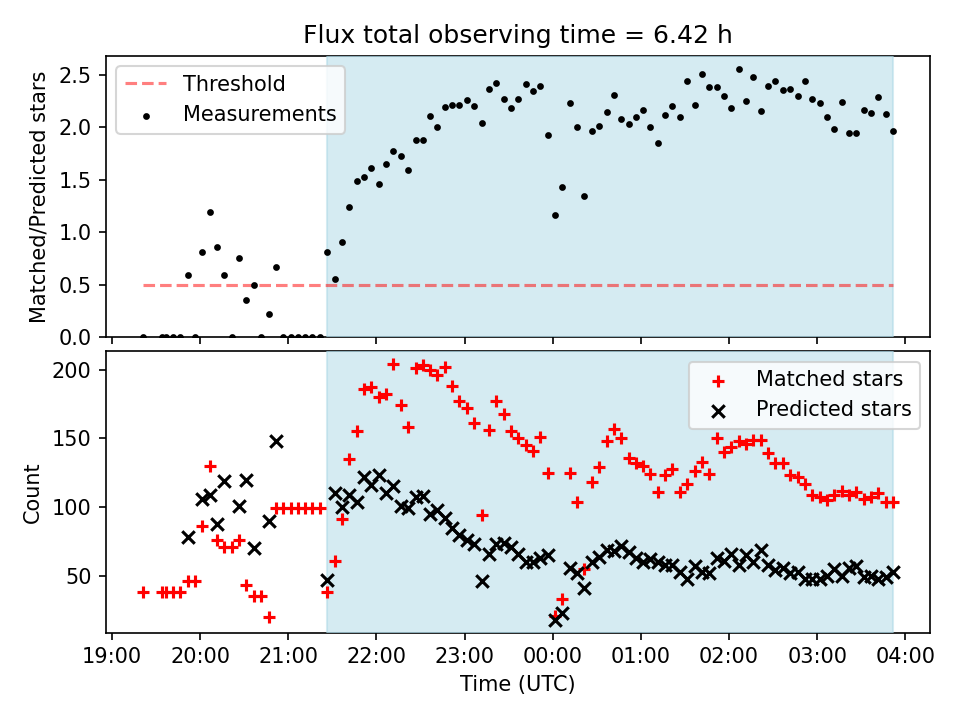 Flux total observing time = 6.42 h

Threshold
Measurements

Matched/Predicted stars

2.5
2.0
1.5
1.0
0.5
0.0

Matched stars
Predicted stars

Count

200
150
100
50

19:00 20:00 21:00 22:00 23:00 00:00 01:00 02:00 03:00 04:00

Time (UTC)